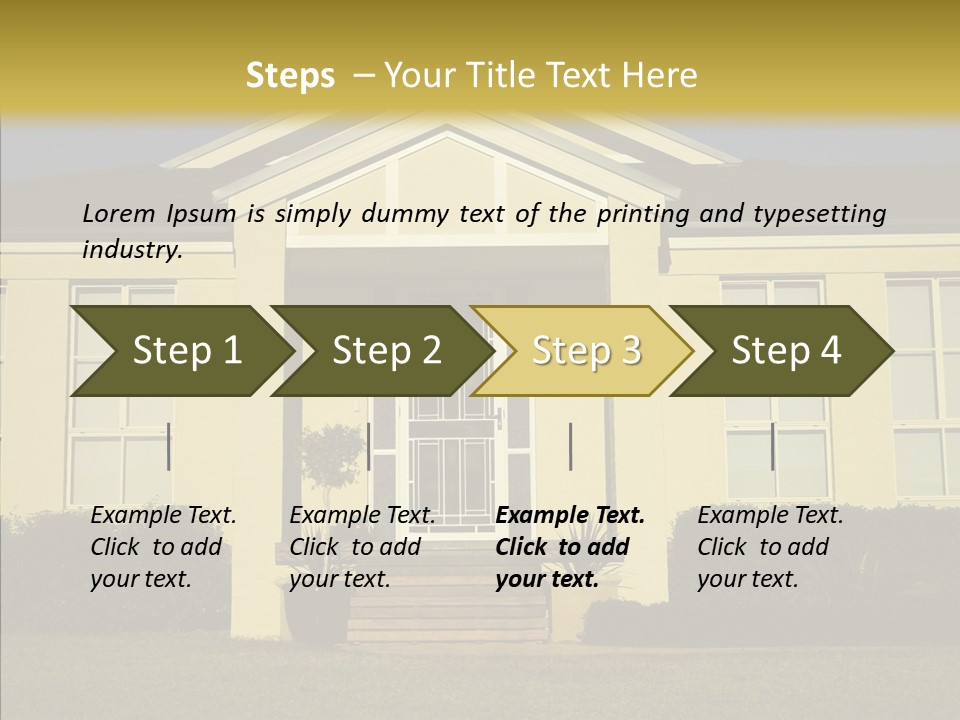 Steps – Your Title Text Here

Lorem Ipsum is simply dummy text of the printing and typesetting industry.

Step 1

Step 2

Step 3

Step 4

Example Text. Click to add your text.

Example Text. Click to add your text.

Example Text. Click to add your text.

Example Text. Click to add your text.